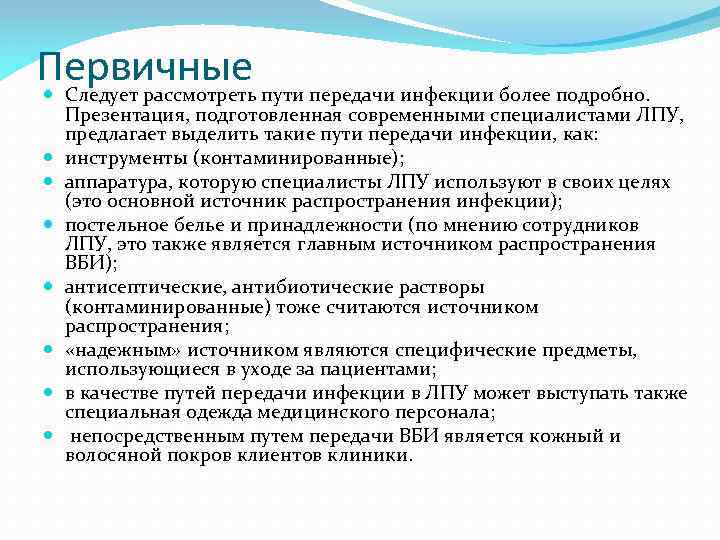 Первичные

Следует рассмотреть пути передачи инфекции более подробно. Презентация, подготовленная современными специалистами ЛПУ, предлагает выделить такие пути передачи инфекции, как:

инструменты (контаминированные);

аппаратура, которую специалисты ЛПУ используют в своих целях (это основной источник распространения инфекции);

постельное белье и принадлежности (по мнению сотрудников ЛПУ, это также является главным источником распространения ВБИ);

антисептические, антибиотические растворы (контаминированные) тоже считаются источником распространения;

«надежным» источником являются специфические предметы, использующиеся в уходе за пациентами;

в качестве путей передачи инфекции в ЛПУ может выступать также специальная одежда медицинского персонала;

непосредственным путем передачи ВБИ является кожный и волосяной покров клиентов клиники.